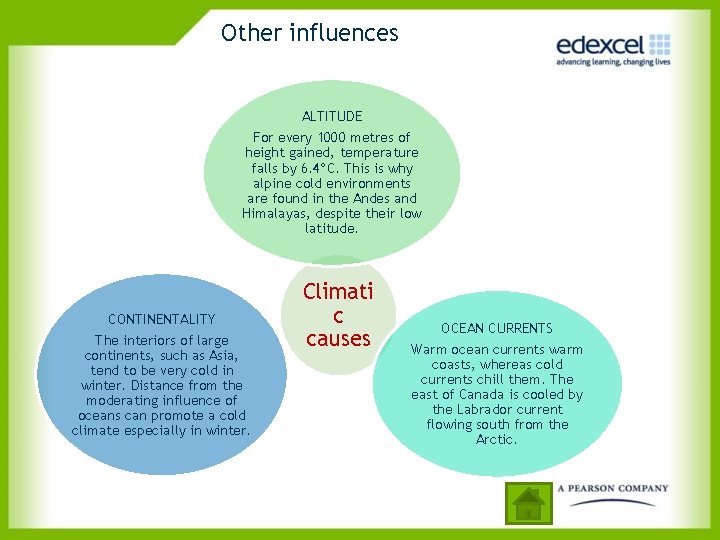 Other influences

edexcel
advancing learning, changing lives

ALTITUDE

For every 1000 metres of height gained, temperature falls by 6.4°C. This is why alpine cold environments are found in the Andes and Himalayas, despite their low latitude.

Climati c causes

CONTINENTALITY

The interiors of large continents, such as Asia, tend to be very cold in winter. Distance from the moderating influence of oceans can promote a cold climate especially in winter.

OCEAN CURRENTS

Warm ocean currents warm coasts, whereas cold currents chill them. The east of Canada is cooled by the Labrador current flowing south from the Arctic.

A PEARSON COMPANY